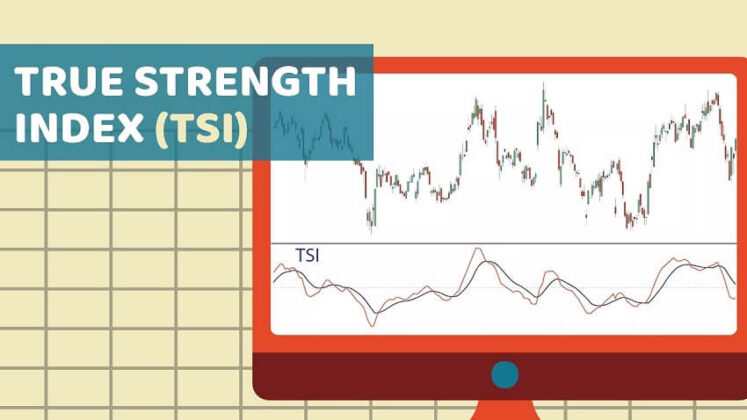 TRUE STRENGTH INDEX (TSI)

TSI